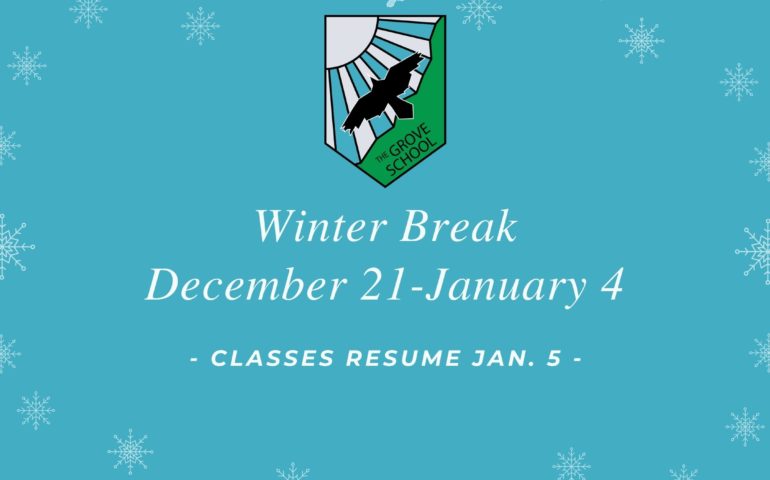 THE GROVE SCHOOL

Winter Break
December 21-January 4

- CLASSES RESUME JAN. 5 -